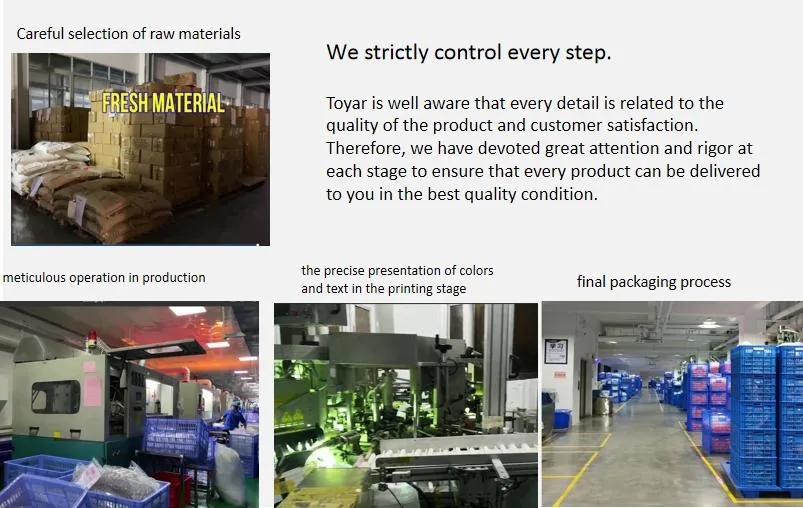 Careful selection of raw materials

FRESH MATERIAL

We strictly control every step.

Toyar is well aware that every detail is related to the quality of the product and customer satisfaction. Therefore, we have devoted great attention and rigor at each stage to ensure that every product can be delivered to you in the best quality condition.

meticulous operation in production

the precise presentation of colors and text in the printing stage

final packaging process